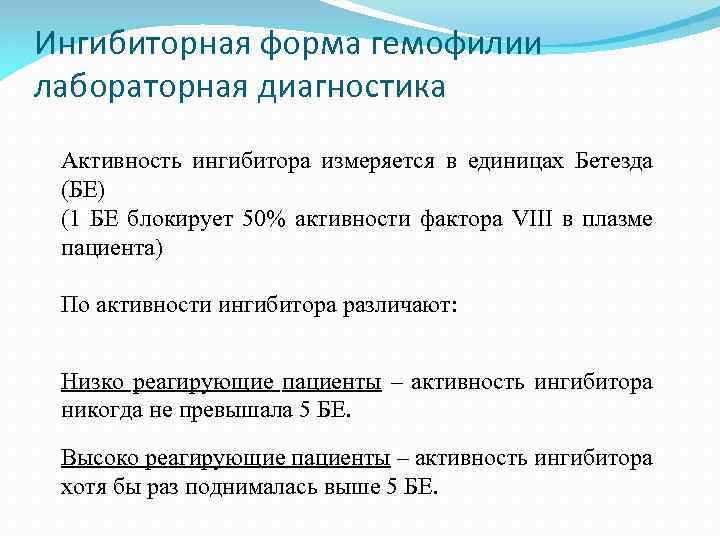 Ингибиторная форма гемофилии лабораторная диагностика

Активность ингибитора измеряется в единицах Бетезда (БЕ)
(1 БЕ блокирует 50% активности фактора VIII в плазме пациента)

По активности ингибитора различают:

Низко реагирующие пациенты – активность ингибитора никогда не превышала 5 БЕ.

Высоко реагирующие пациенты – активность ингибитора хотя бы раз поднималась выше 5 БЕ.